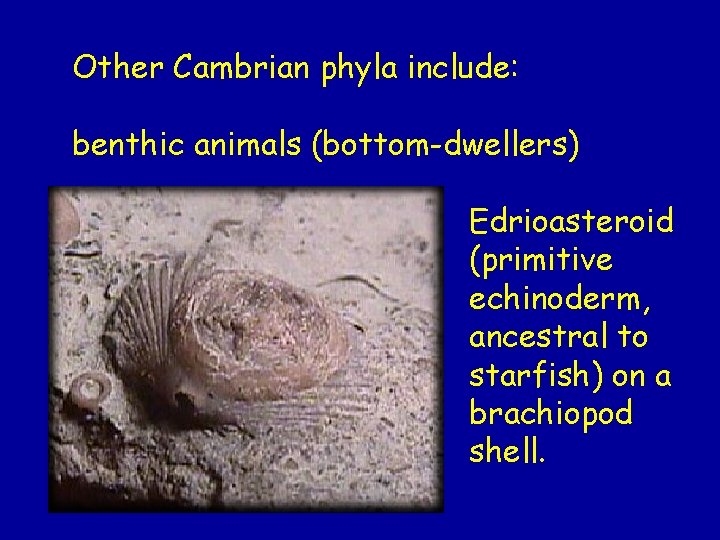 Other Cambrian phyla include:

benthic animals (bottom-dwellers)

Edrioasteroid (primitive echinoderm, ancestral to starfish) on a brachiopod shell.